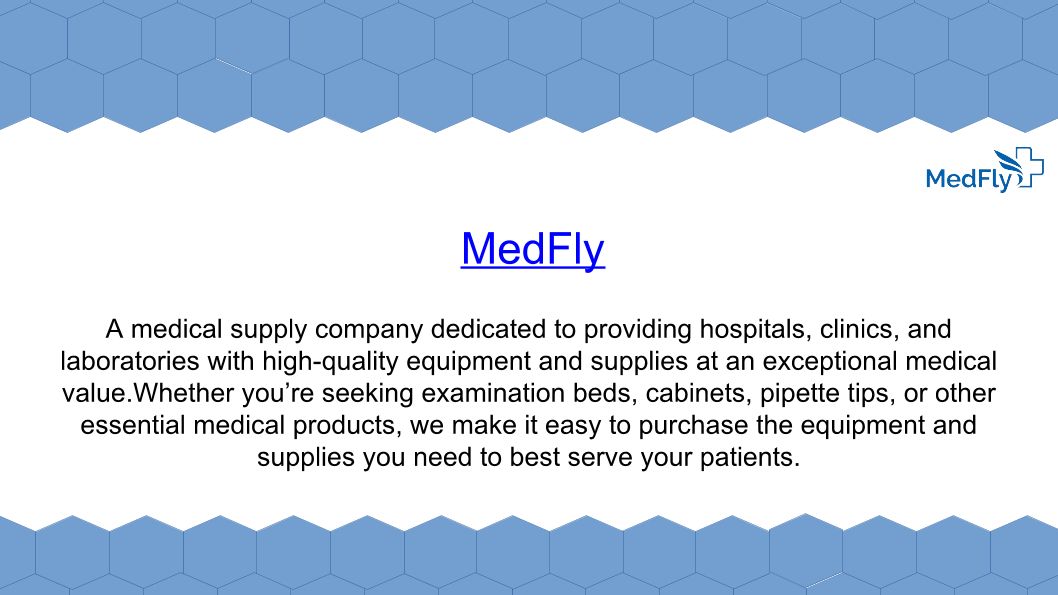 MedFly

MedFly

A medical supply company dedicated to providing hospitals, clinics, and laboratories with high-quality equipment and supplies at an exceptional medical value.Whether you’re seeking examination beds, cabinets, pipette tips, or other essential medical products, we make it easy to purchase the equipment and supplies you need to best serve your patients.